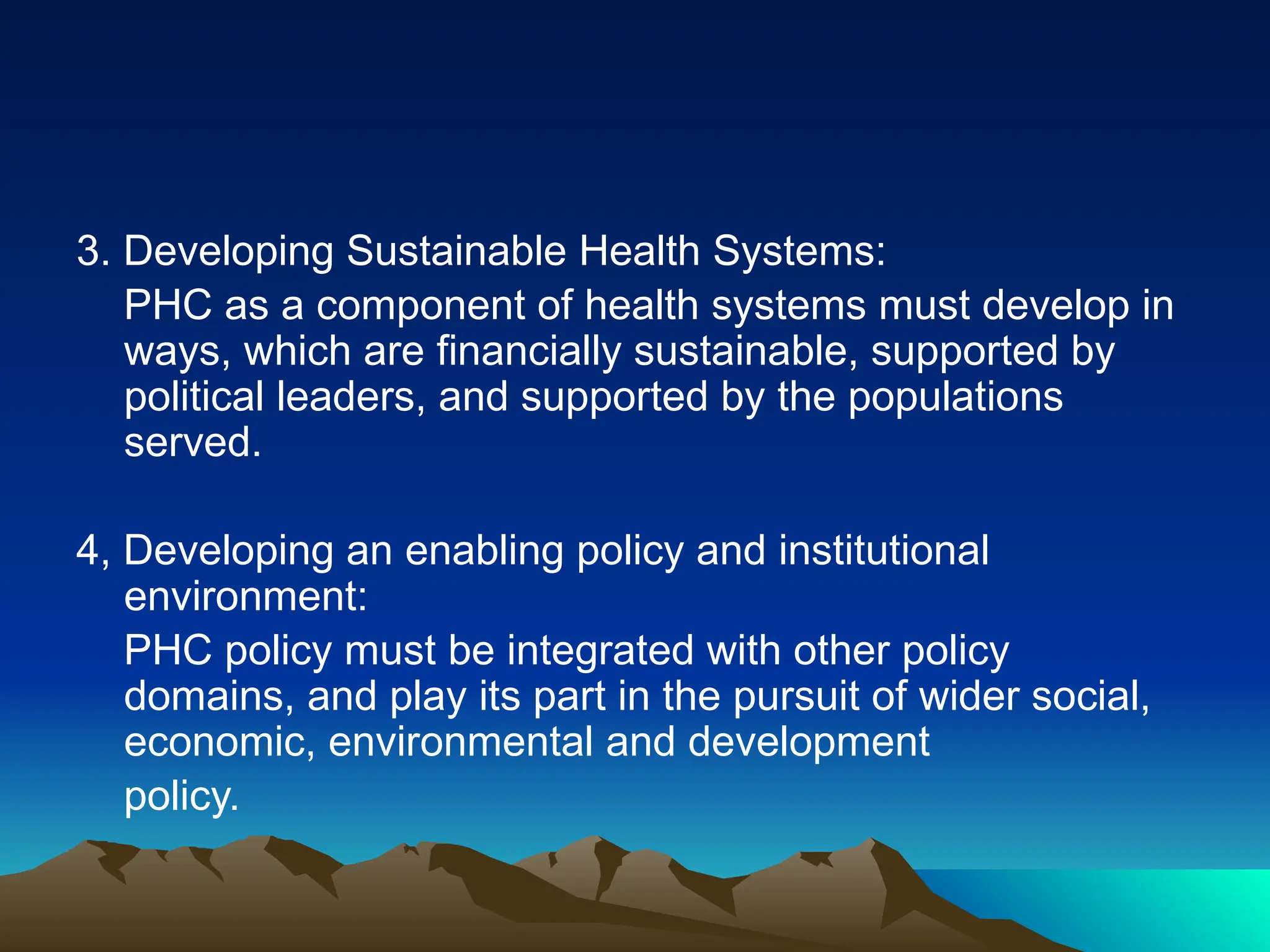 3. Developing Sustainable Health Systems:

PHC as a component of health systems must develop in ways, which are financially sustainable, supported by political leaders, and supported by the populations served.

4, Developing an enabling policy and institutional environment:

PHC policy must be integrated with other policy domains, and play its part in the pursuit of wider social, economic, environmental and development policy.